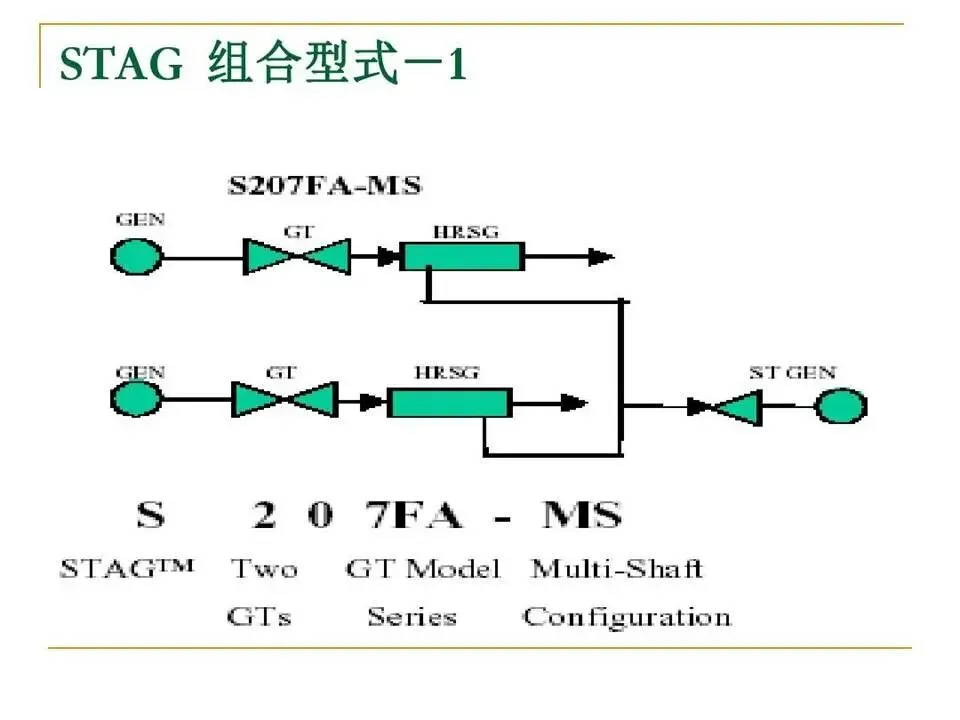 STAG 组合型式－1

S207FA-MS

GEN

GT

HRSG

GEN

GT

HRSG

ST GEN

S 2 0 7FA - MS

STAG™ Two GT Model Multi-Shaft

GTs Series Configuration